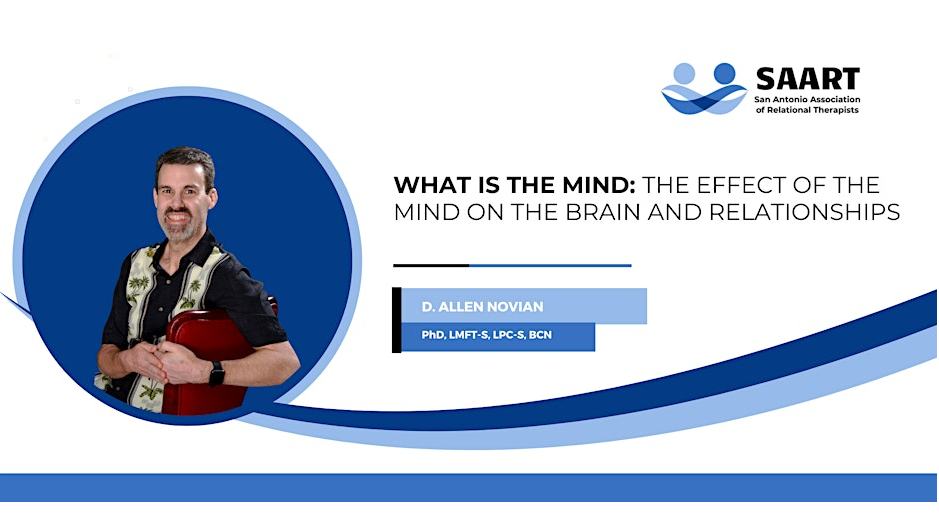 SAART
San Antonio Association of Relational Therapists

WHAT IS THE MIND: THE EFFECT OF THE MIND ON THE BRAIN AND RELATIONSHIPS

D. ALLEN NOVIAN
PhD, LMFT-S, LPC-S, BCN